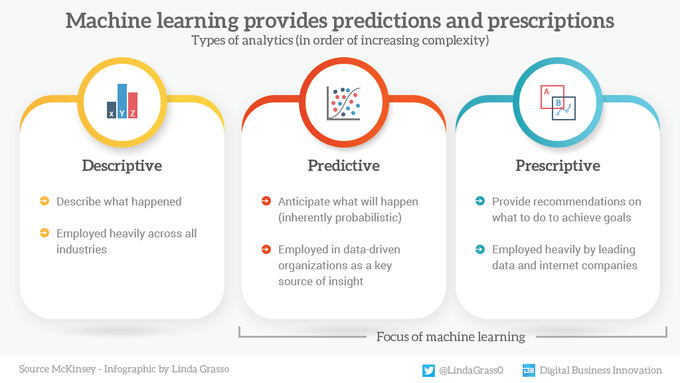 Machine learning provides predictions and prescriptions
Types of analytics (in order of increasing complexity)

X Y Z

Descriptive

Describe what happened

Employed heavily across all industries

Predictive

Anticipate what will happen (inherently probabilistic)

Employed in data-driven organizations as a key source of insight

A B

Prescriptive

Provide recommendations on what to do to achieve goals

Employed heavily by leading data and internet companies

Focus of machine learning

Source McKinsey - Infographic by Linda Grasso

@LindaGrass0

DBI Digital Business Innovation